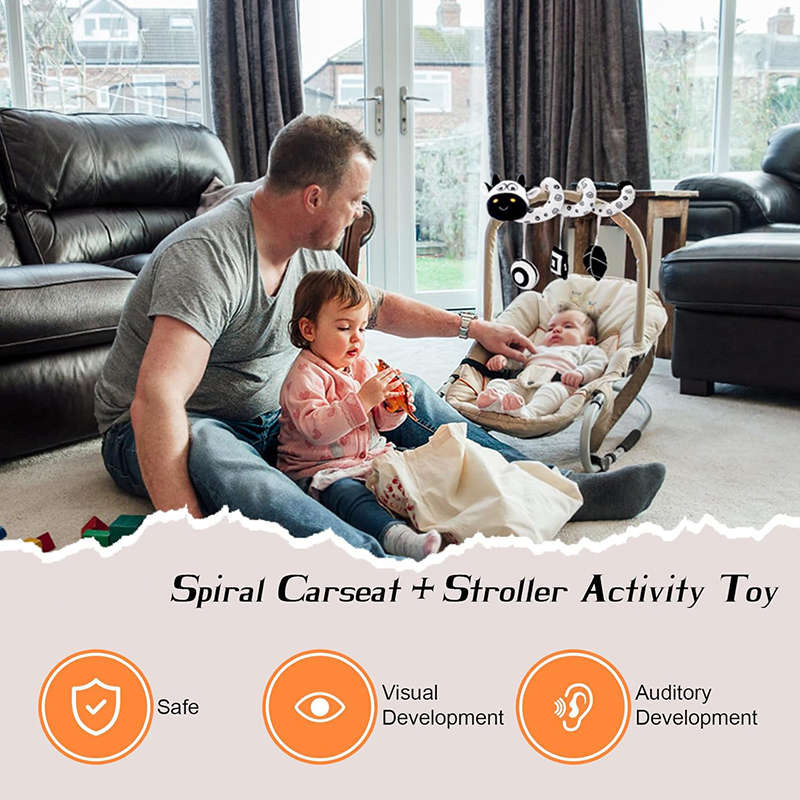 Spiral Carseat + Stroller Activity Toy

Safe

Visual Development

Auditory Development